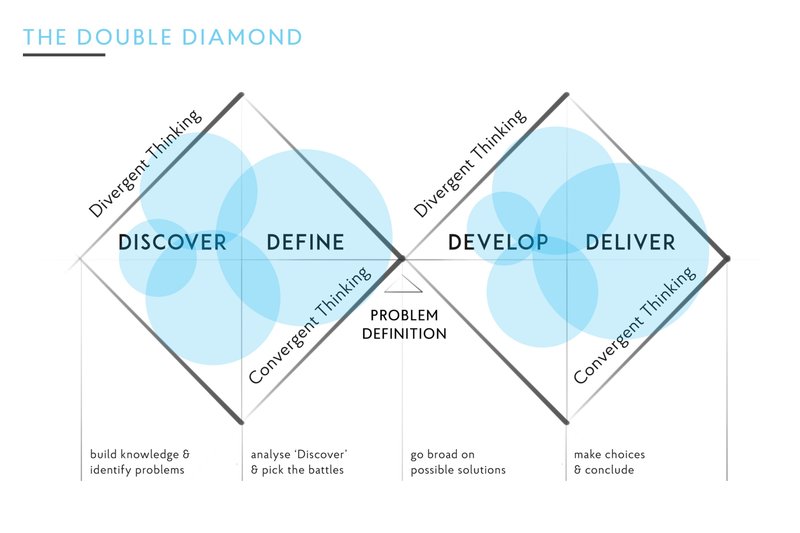 THE DOUBLE DIAMOND

Divergent Thinking

DISCOVER

DEFINE

Convergent Thinking

PROBLEM DEFINITION

Divergent Thinking

DEVELOP

DELIVER

Convergent Thinking

build knowledge & identify problems

analyse 'Discover' & pick the battles

go broad on possible solutions

make choices & conclude